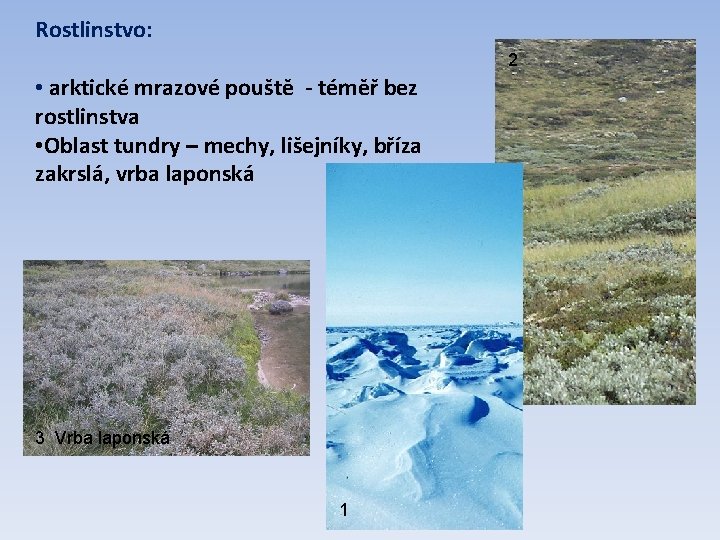 Rostlinstvo:

• arktické mrazové pouště - téměř bez rostlinstva
•Oblast tundry – mechy, lišejníky, bříza zakrslá, vrba laponská

2

3 Vrba laponská

1